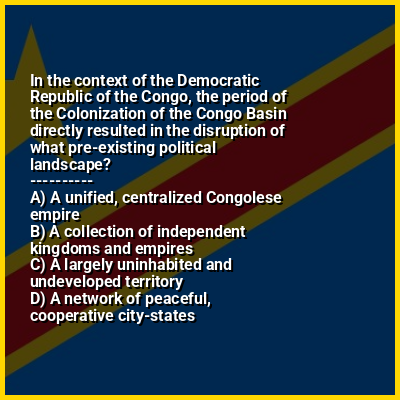 In the context of the Democratic Republic of the Congo, the period of the Colonization of the Congo Basin directly resulted in the disruption of what pre-existing political landscape?
----------
A) A unified, centralized Congolese empire
B) A collection of independent kingdoms and empires
C) A largely uninhabited and undeveloped territory
D) A network of peaceful, cooperative city-states